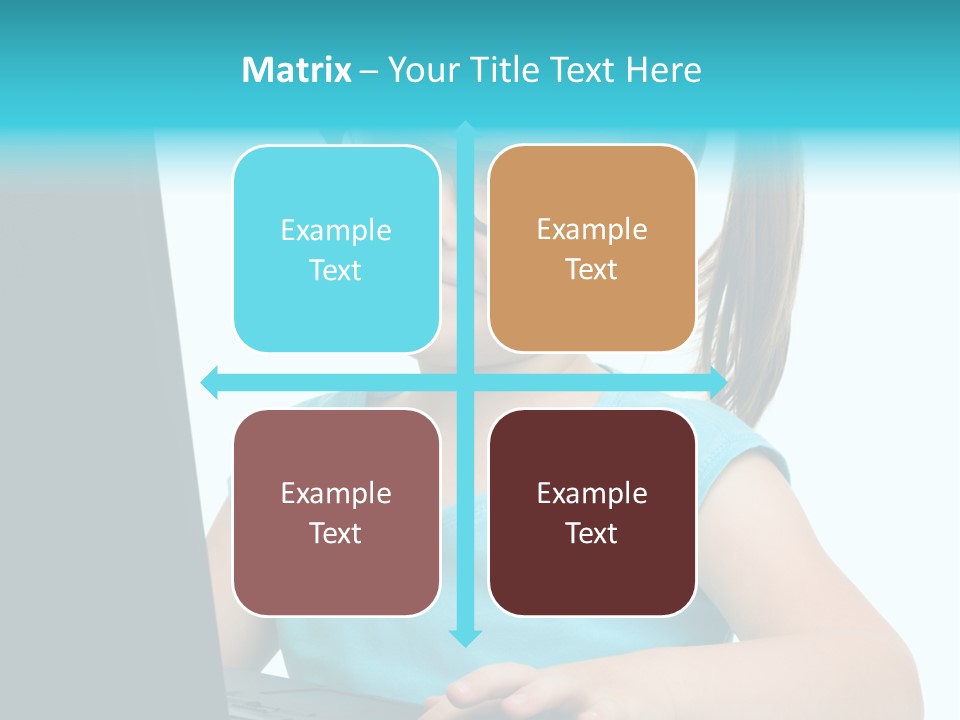 Matrix – Your Title Text Here

Example Text

Example Text

Example Text

Example Text